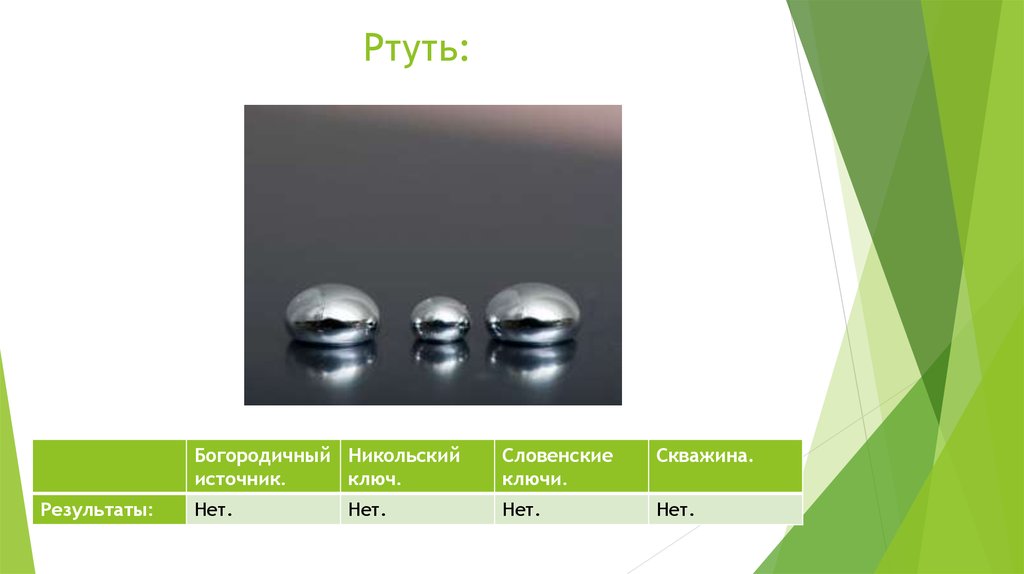 Ртуть:

| | Богородичный источник. | Никольский ключ. | Словенские ключи. | Скважина. |
|---|---|---|---|---|
| Результаты: | Нет. | Нет. | Нет. | Нет. |